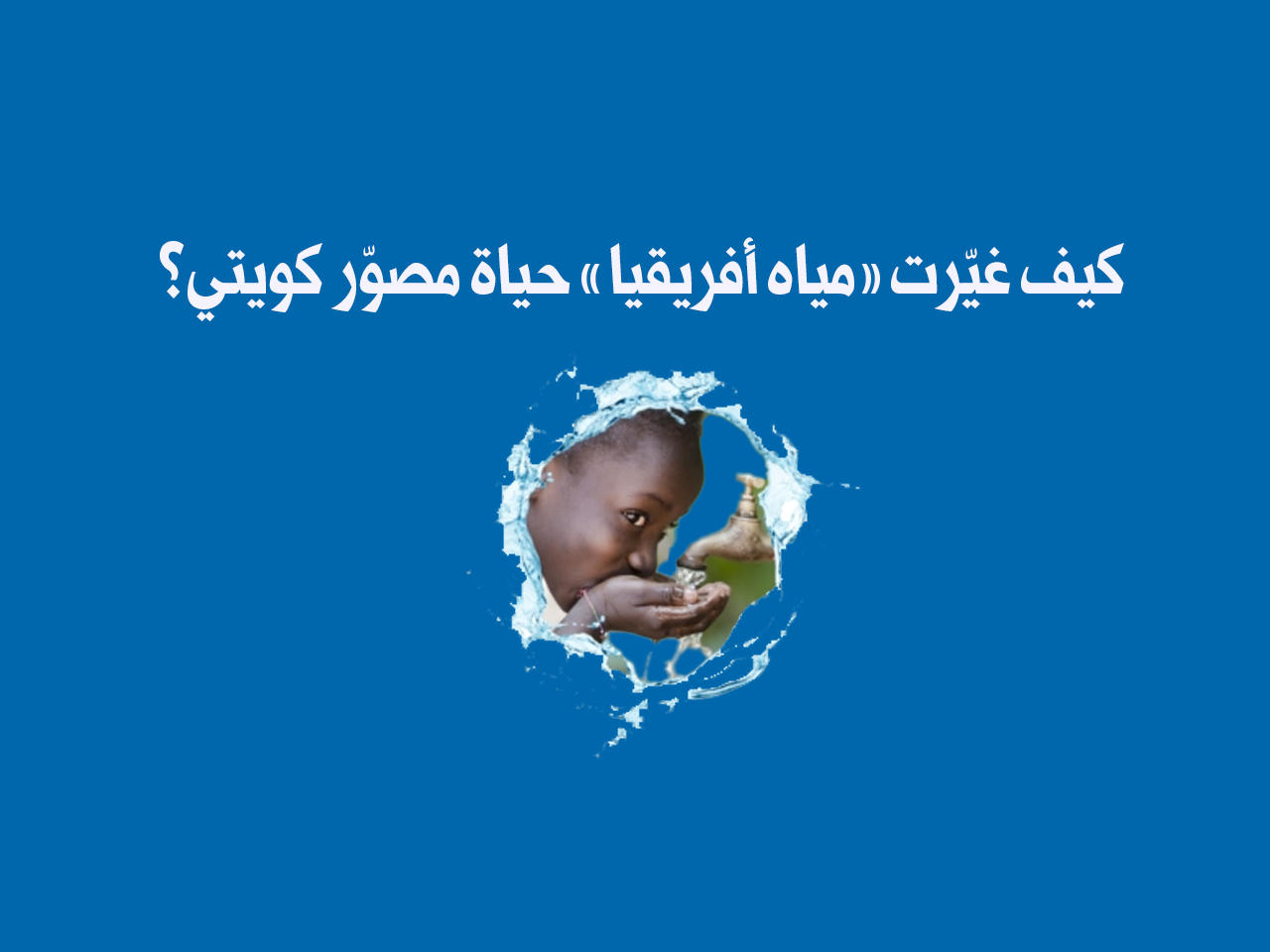 كيف غيّرت «مياه أفريقيا» حياة مصوّر كويتي؟